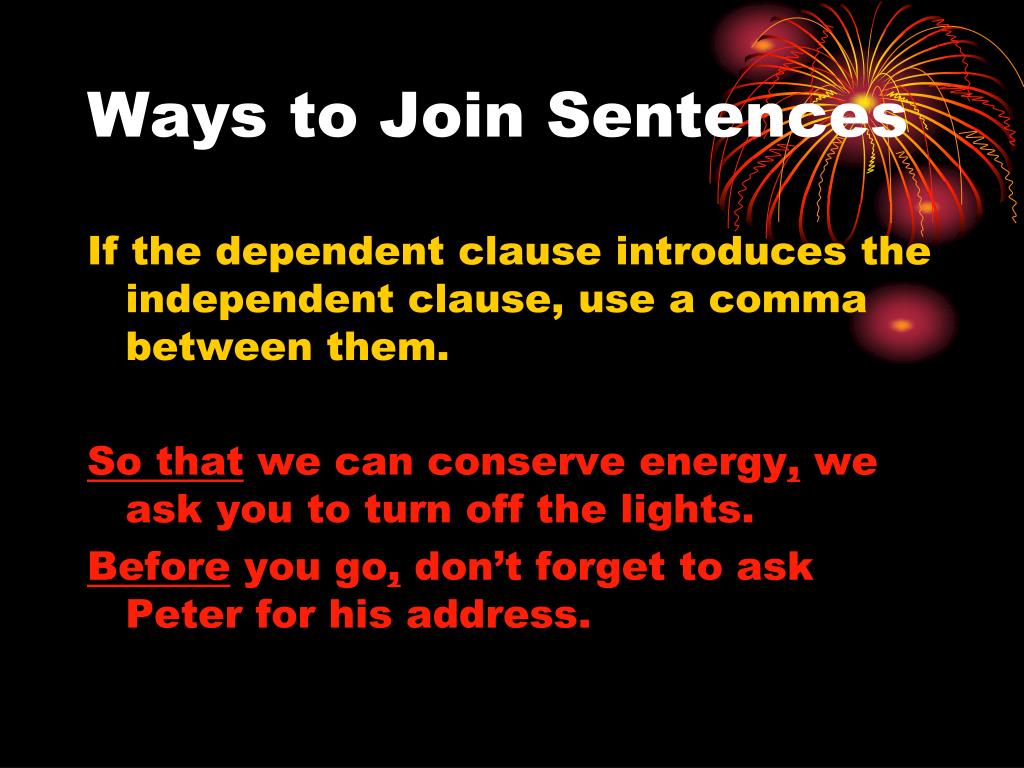 Ways to Join Sentences

If the dependent clause introduces the independent clause, use a comma between them.

So that we can conserve energy, we ask you to turn off the lights.

Before you go, don’t forget to ask Peter for his address.